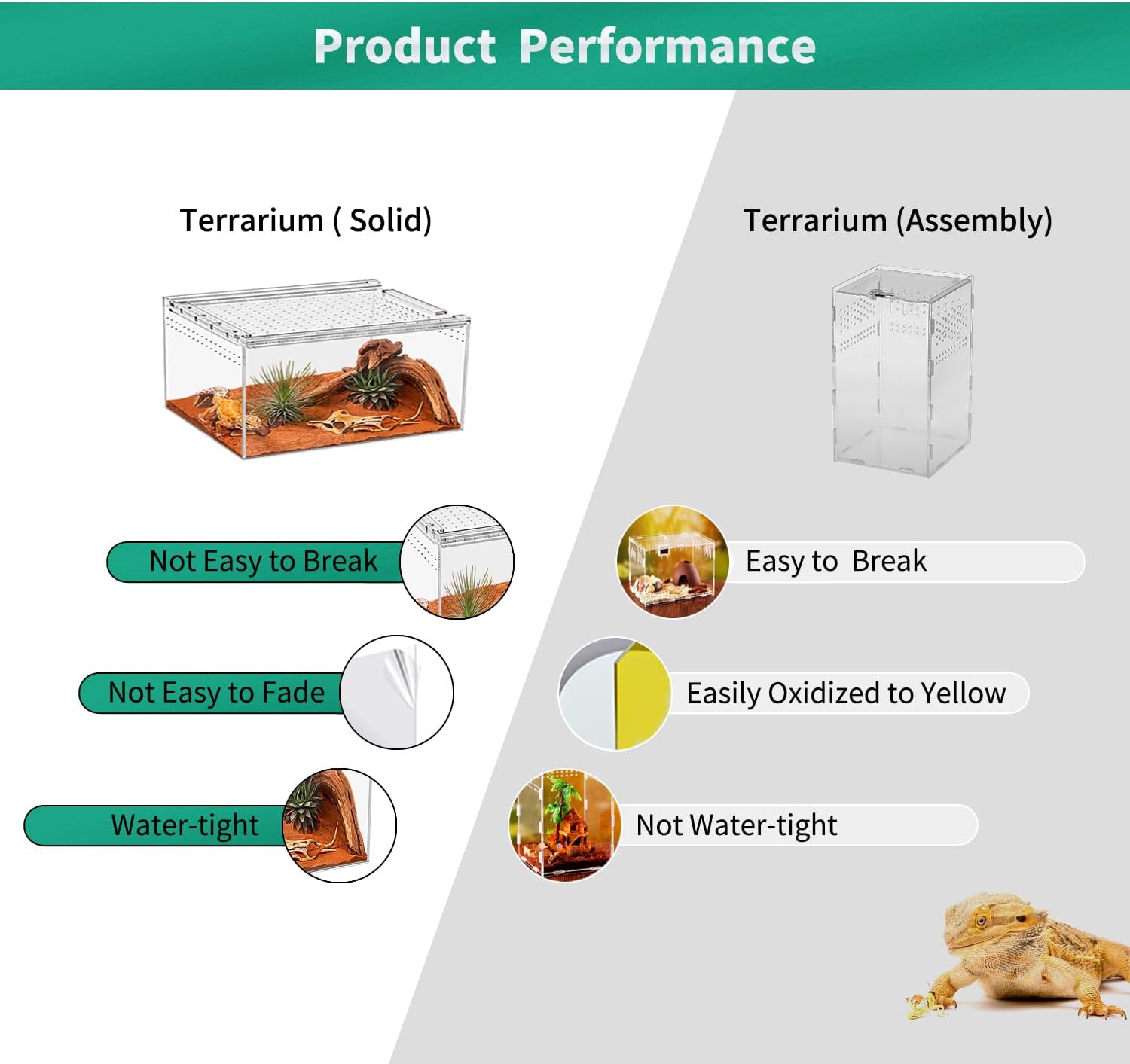 Product Performance

Terrarium ( Solid)

Not Easy to Break

Not Easy to Fade

Water-tight

Terrarium (Assembly)

Easy to Break

Easily Oxidized to Yellow

Not Water-tight